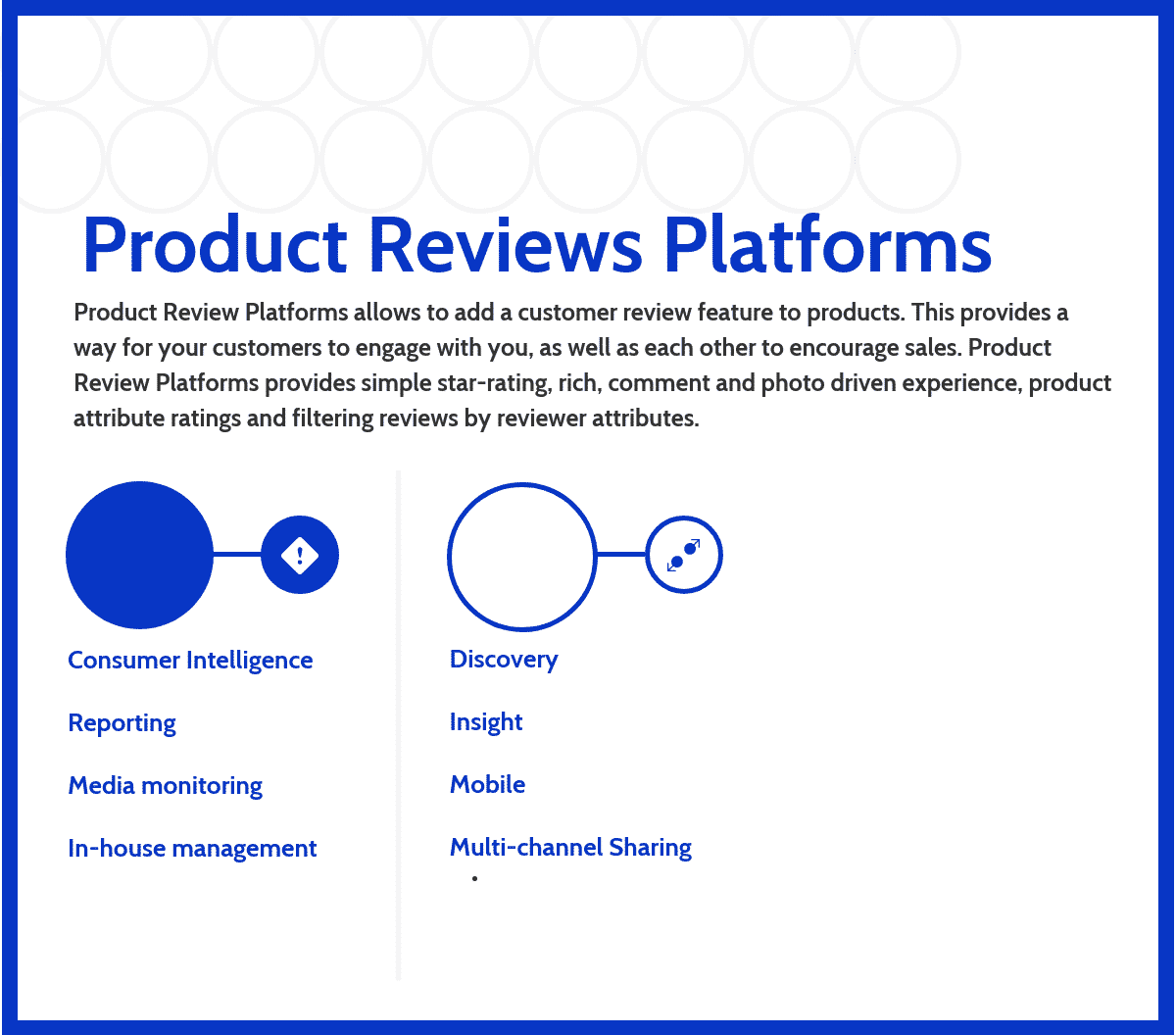 Product Reviews Platforms

Product Review Platforms allows to add a customer review feature to products. This provides a way for your customers to engage with you, as well as each other to encourage sales. Product Review Platforms provides simple star-rating, rich, comment and photo driven experience, product attribute ratings and filtering reviews by reviewer attributes.

Consumer Intelligence

Reporting

Media monitoring

In-house management

Discovery

Insight

Mobile

Multi-channel Sharing